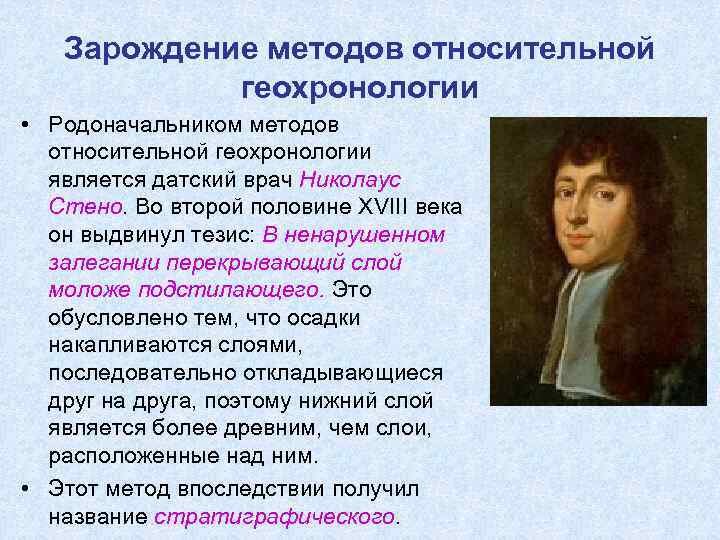 Зарождение методов относительной геохронологии

• Родоначальником методов относительной геохронологии является датский врач Николаус Стено. Во второй половине XVIII века он выдвинул тезис: В ненарушенном залегании перекрывающий слой моложе подстилающего. Это обусловлено тем, что осадки накапливаются слоями, последовательно откладывающиеся друг на друга, поэтому нижний слой является более древним, чем слои, расположенные над ним.

• Этот метод впоследствии получил название стратиграфического.